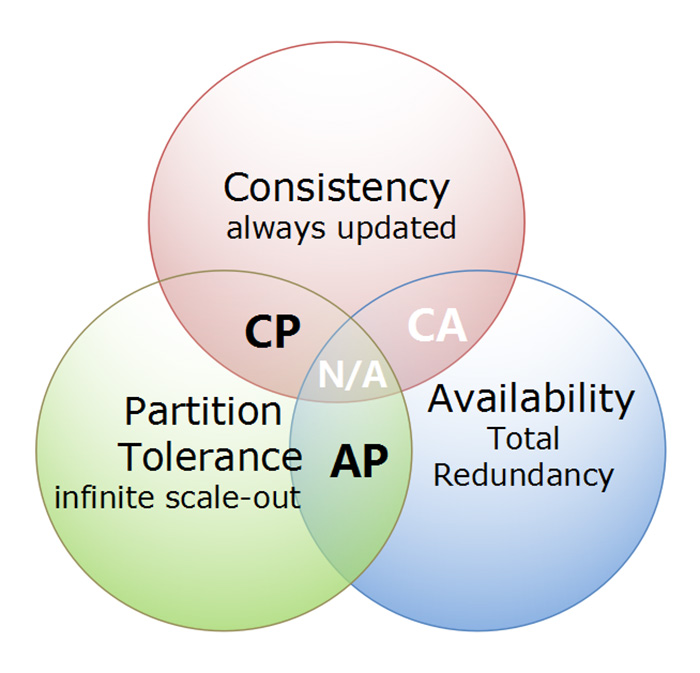 Consistency
always updated

CP

CA

N/A

Partition Tolerance
infinite scale-out

AP

Availability
Total Redundancy